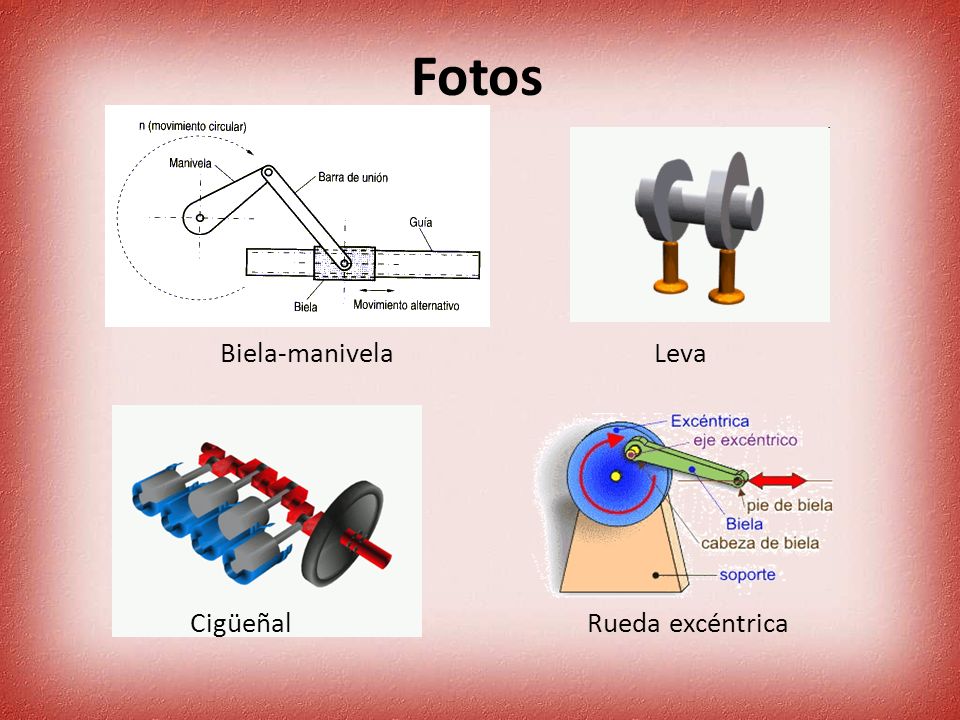 Fotos

n (movimiento circular)
Manivela
Barra de unión
Guía
Biela
Movimiento alternativo

Biela-manivela

Leva

Cigüeñal

Excéntrica
eje excéntrico
pie de biela
Biela
cabeza de biela
soporte

Rueda excéntrica